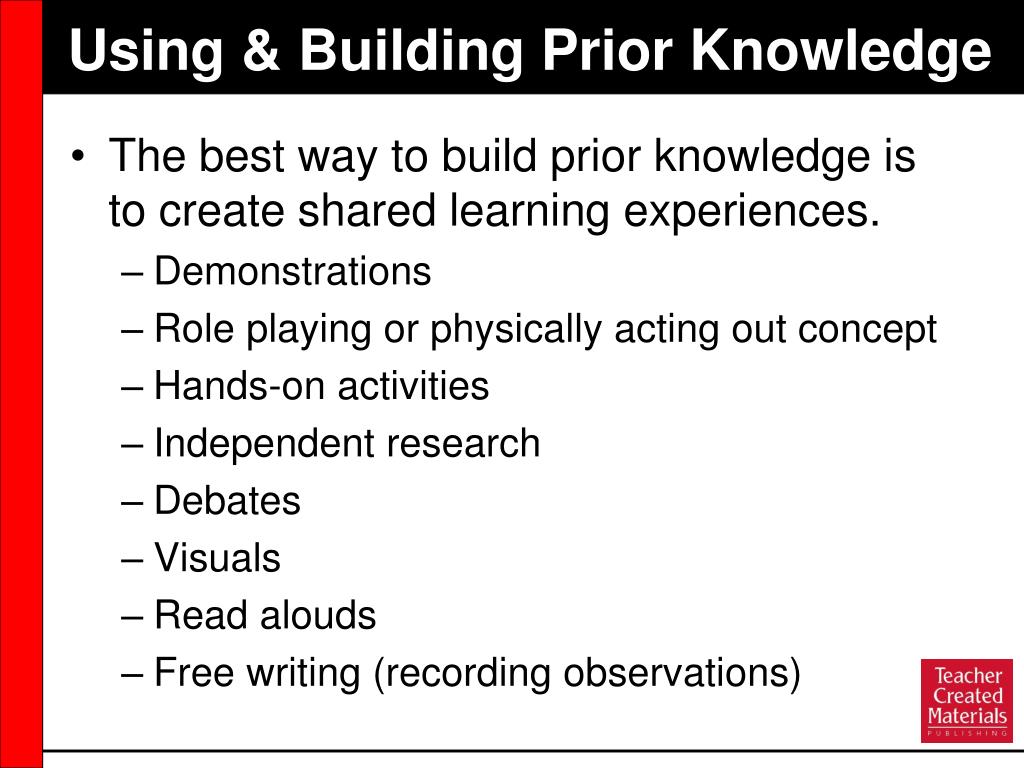 Using & Building Prior Knowledge

• The best way to build prior knowledge is to create shared learning experiences.
– Demonstrations
– Role playing or physically acting out concept
– Hands-on activities
– Independent research
– Debates
– Visuals
– Read alouds
– Free writing (recording observations)

Teacher Created Materials PUBLISHING